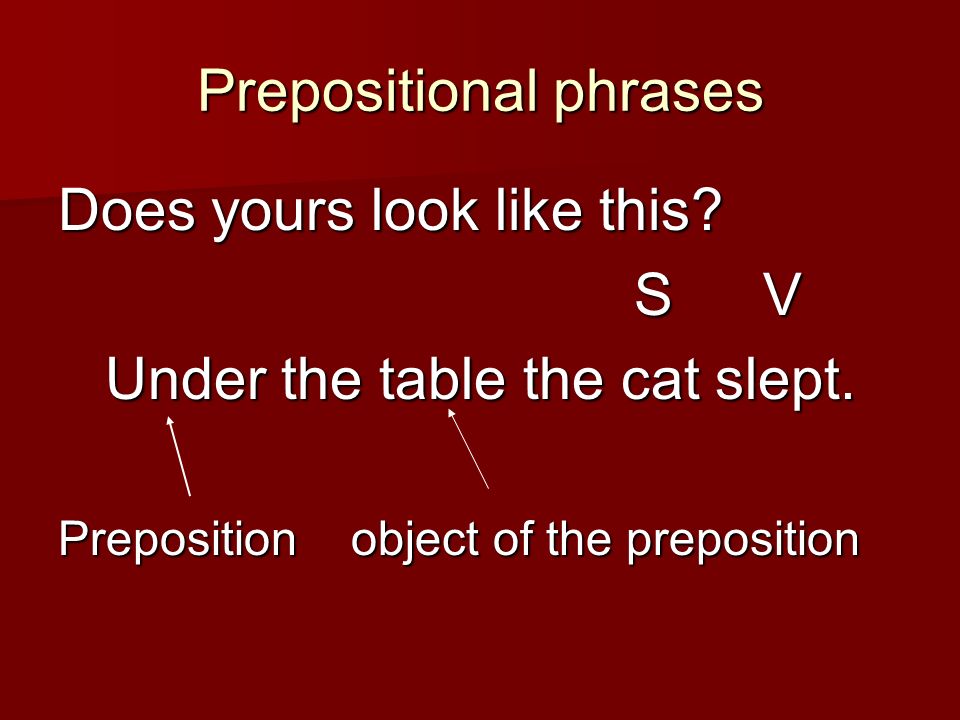 Prepositional phrases

Does yours look like this?

S V

Under the table the cat slept.

Preposition object of the preposition